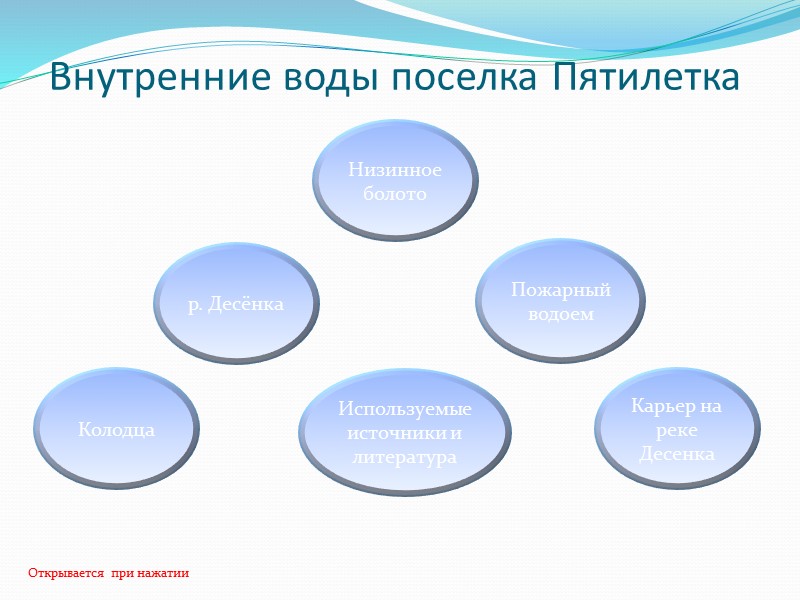 Внутренние воды поселка Пятилетка

Низинное болото

р. Десёнка

Пожарный водоем

Колодца

Используемые источники и литература

Карьер на реке Десенка

Открывается при нажатии